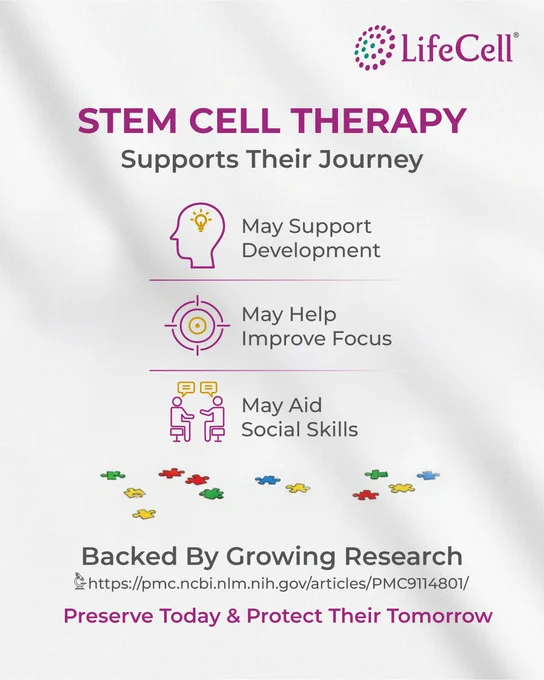 LifeCell®

STEM CELL THERAPY
Supports Their Journey

May Support Development

May Help Improve Focus

May Aid Social Skills

Backed By Growing Research
https://pmc.ncbi.nlm.nih.gov/articles/PMC9114801/

Preserve Today & Protect Their Tomorrow